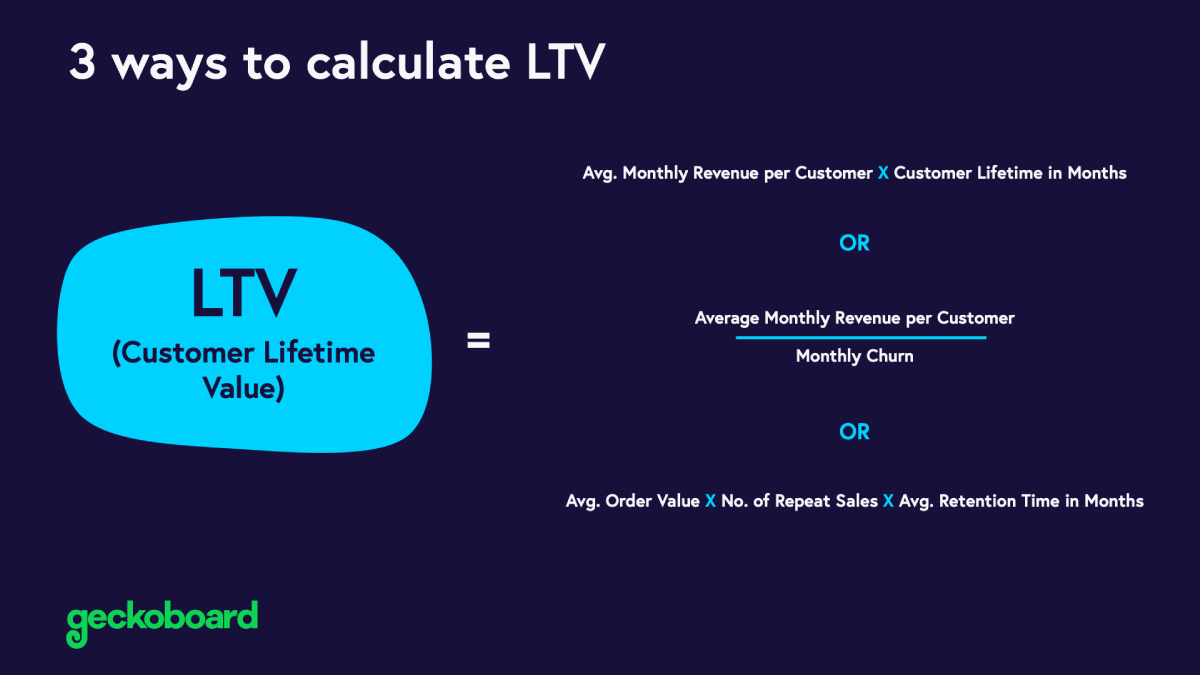 3 ways to calculate LTV

LTV
(Customer Lifetime Value)

=

Avg. Monthly Revenue per Customer X Customer Lifetime in Months

OR

$\frac{\text{Average Monthly Revenue per Customer}}{\text{Monthly Churn}}$

OR

Avg. Order Value X No. of Repeat Sales X Avg. Retention Time in Months

geckoboard